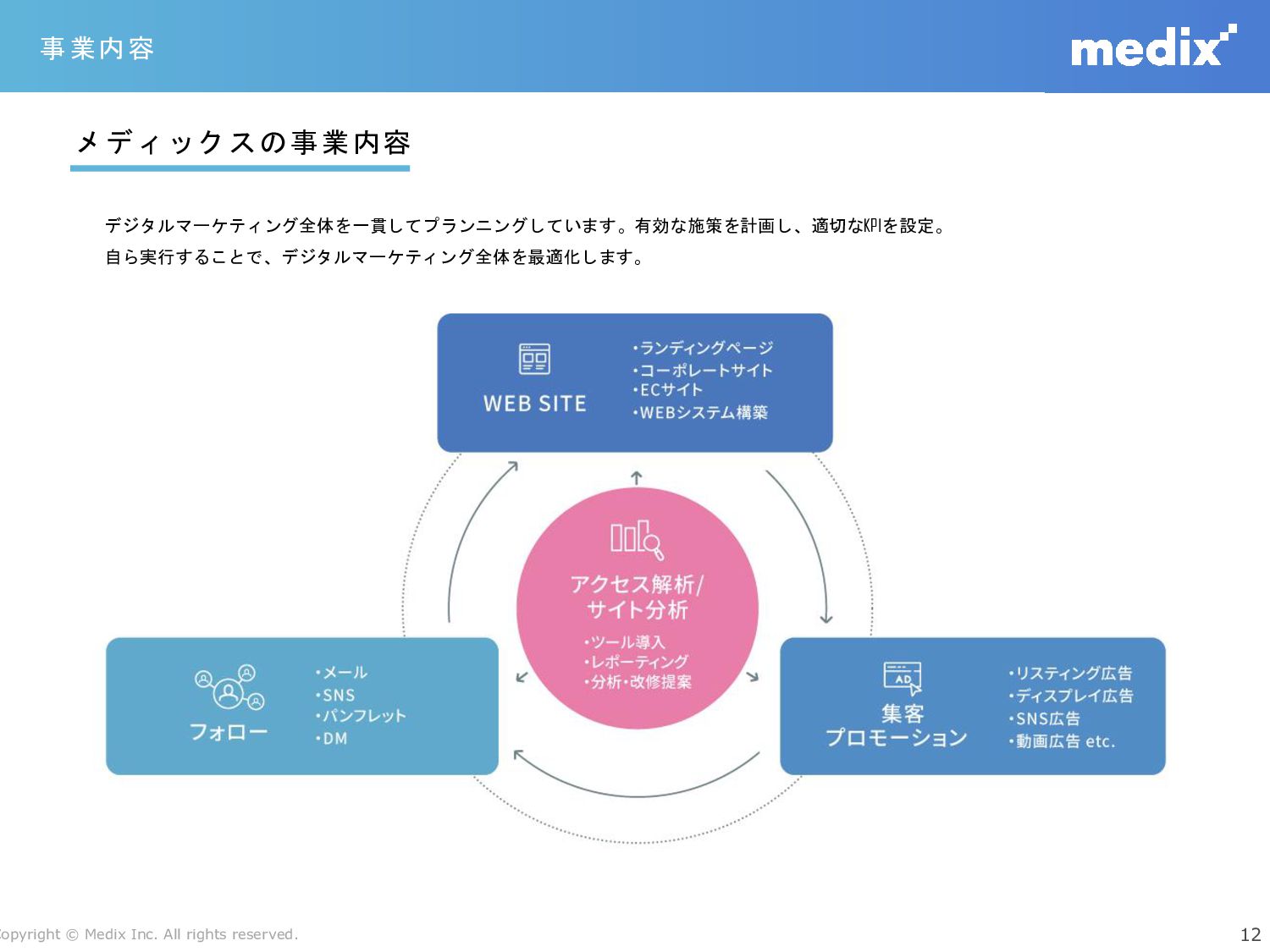 事業内容

medix

メディックスの事業内容

デジタルマーケティング全体を一貫してプランニングしています。有効な施策を計画し、適切なKPIを設定。
自ら実行することで、デジタルマーケティング全体を最適化します。

WEB SITE

・ランディングページ
・コーポレートサイト
・ECサイト
・WEBシステム構築

アクセス解析/
サイト分析

・ツール導入
・レポーティング
・分析・改修提案

フォロー

・メール
・SNS
・パンフレット
・DM

AD

集客
プロモーション

・リスティング広告
・ディスプレイ広告
・SNS広告
・動画広告 etc.

opyright © Medix Inc. All rights reserved.

12